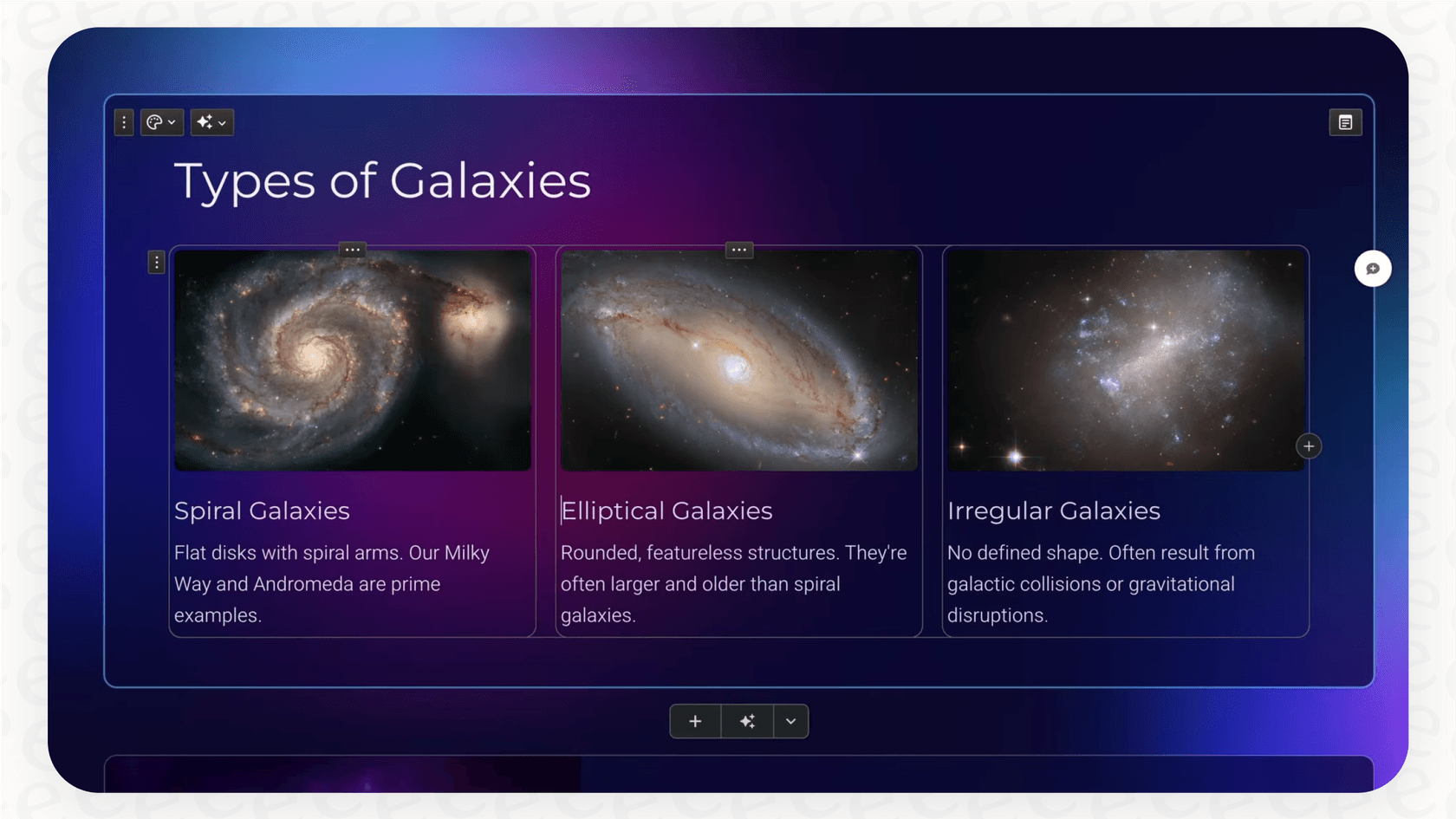 Types of Galaxies

Spiral Galaxies

Flat disks with spiral arms. Our Milky Way and Andromeda are prime examples.

Elliptical Galaxies

Rounded, featureless structures. They're often larger and older than spiral galaxies.

Irregular Galaxies

No defined shape. Often result from galactic collisions or gravitational disruptions.